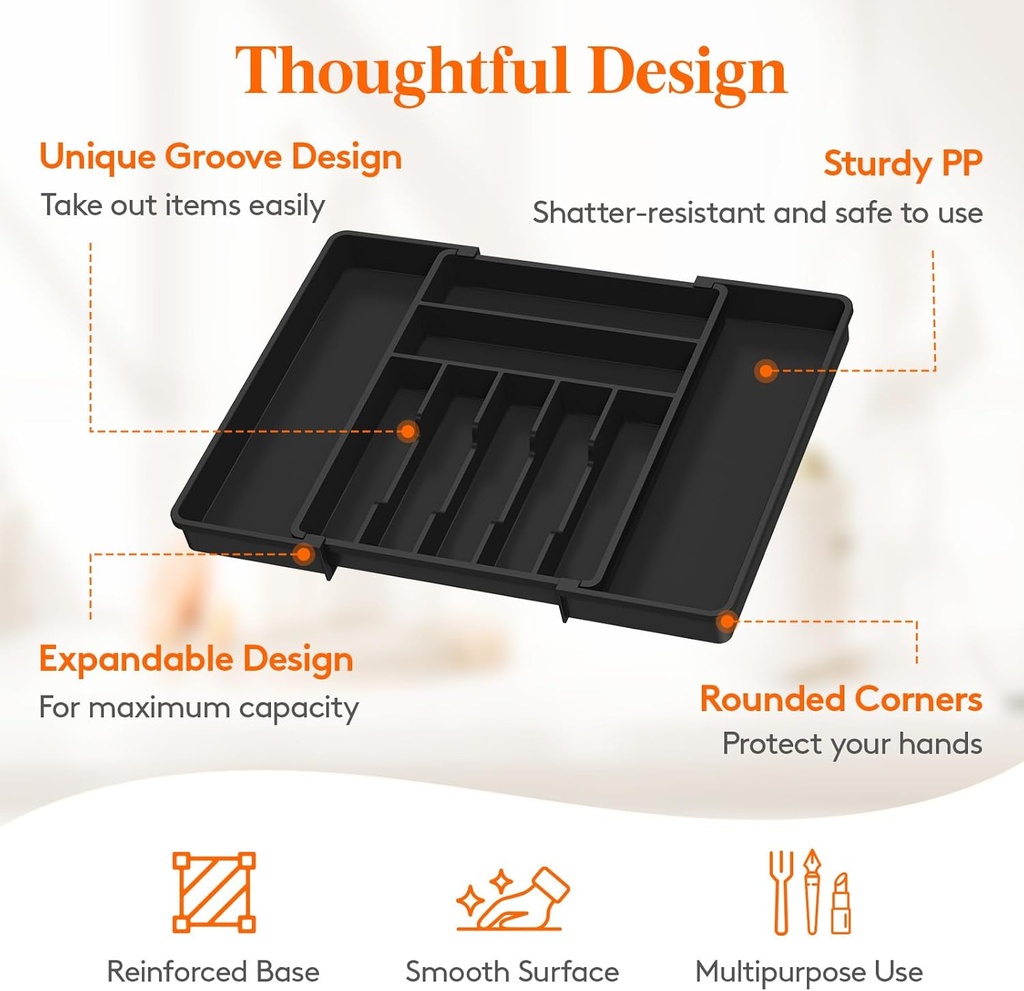 Thoughtful Design

Unique Groove Design
Take out items easily

Sturdy PP
Shatter-resistant and safe to use

Expandable Design
For maximum capacity

Rounded Corners
Protect your hands

Reinforced Base

Smooth Surface

Multipurpose Use